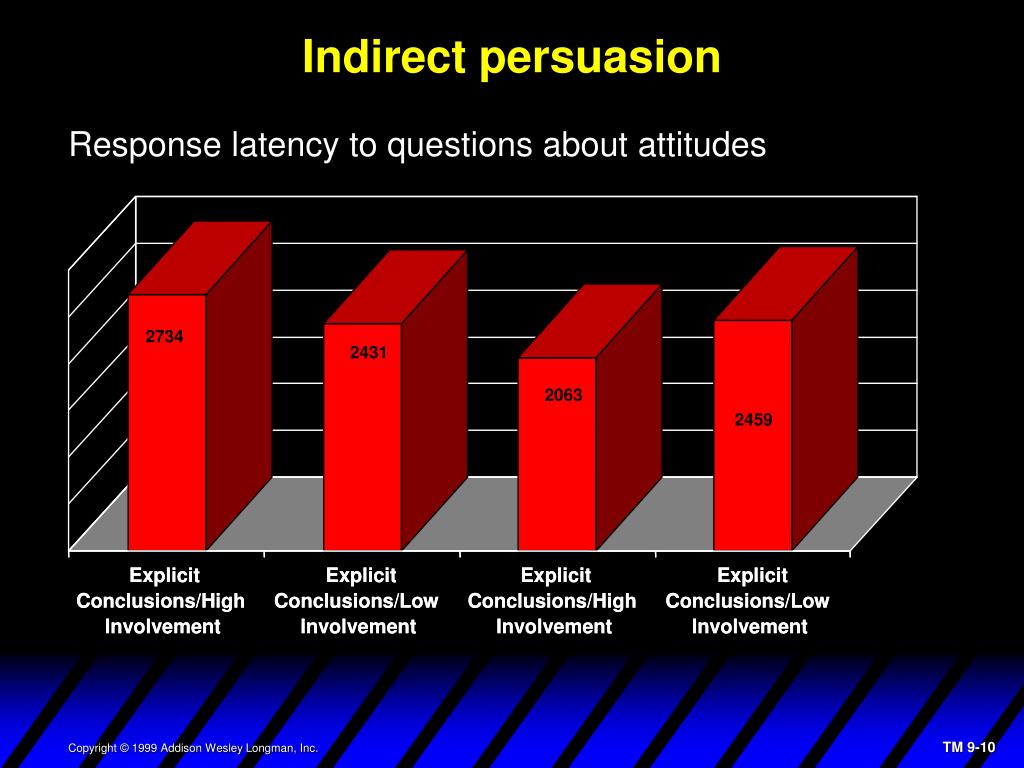 Indirect persuasion

Response latency to questions about attitudes

2734

2431

2063

2459

Explicit Conclusions/High Involvement

Explicit Conclusions/Low Involvement

Explicit Conclusions/High Involvement

Explicit Conclusions/Low Involvement

Copyright © 1999 Addison Wesley Longman, Inc.

TM 9-10